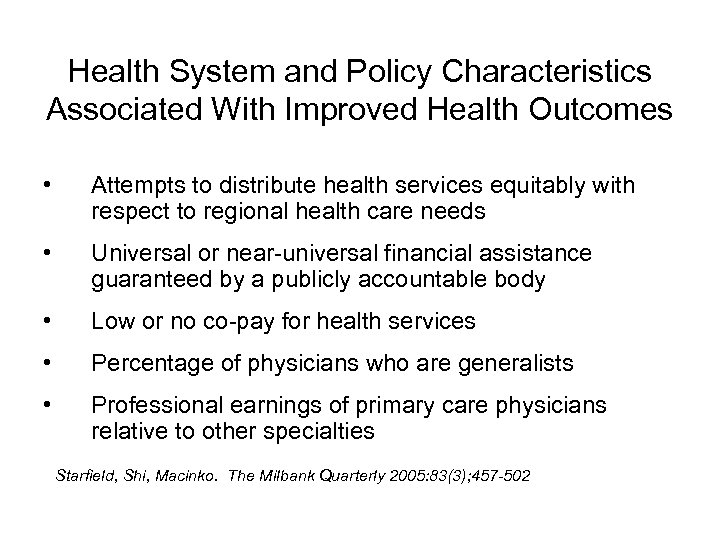 Health System and Policy Characteristics Associated With Improved Health Outcomes

• Attempts to distribute health services equitably with respect to regional health care needs

• Universal or near-universal financial assistance guaranteed by a publicly accountable body

• Low or no co-pay for health services

• Percentage of physicians who are generalists

• Professional earnings of primary care physicians relative to other specialties

Starfield, Shi, Macinko. The Milbank Quarterly 2005:83(3);457-502